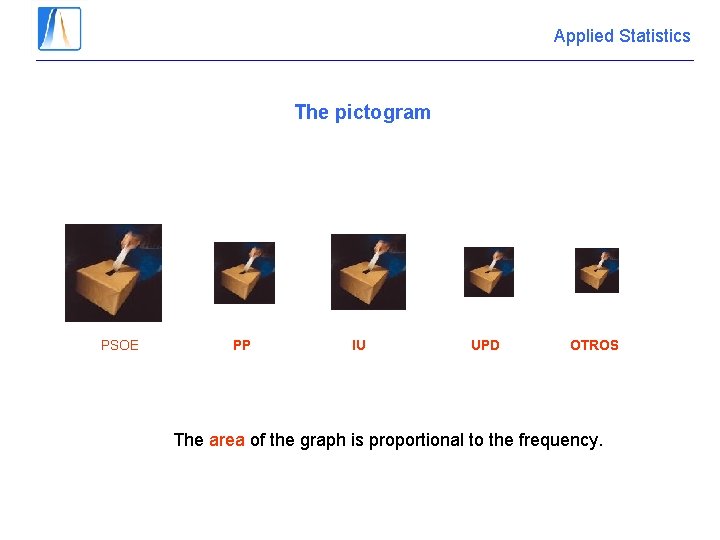 Applied Statistics

The pictogram

PSOE PP IU UPD OTROS

The area of the graph is proportional to the frequency.